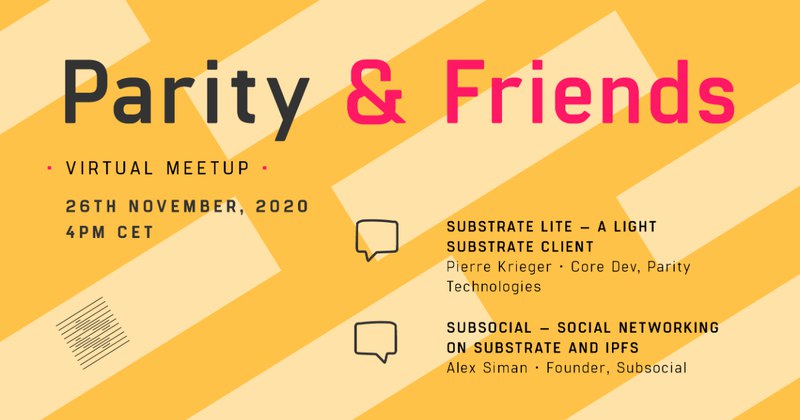 Parity & Friends

· VIRTUAL MEETUP ·

26TH NOVEMBER, 2020
4PM CET

SUBSTRATE LITE — A LIGHT SUBSTRATE CLIENT
Pierre Krieger · Core Dev, Parity Technologies

SUBSOCIAL — SOCIAL NETWORKING ON SUBSTRATE AND IPFS
Alex Siman · Founder, Subsocial